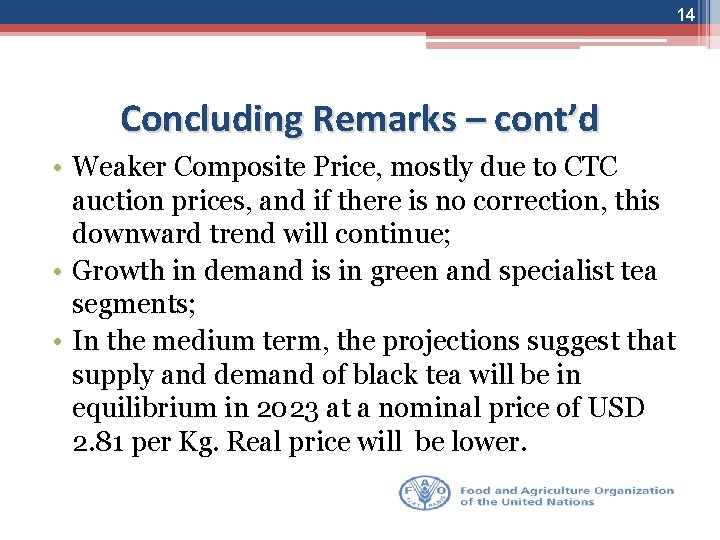 14

Concluding Remarks – cont'd

• Weaker Composite Price, mostly due to CTC auction prices, and if there is no correction, this downward trend will continue;
• Growth in demand is in green and specialist tea segments;
• In the medium term, the projections suggest that supply and demand of black tea will be in equilibrium in 2023 at a nominal price of USD 2.81 per Kg. Real price will be lower.

FAO FIAT PANIS

Food and Agriculture Organization of the United Nations